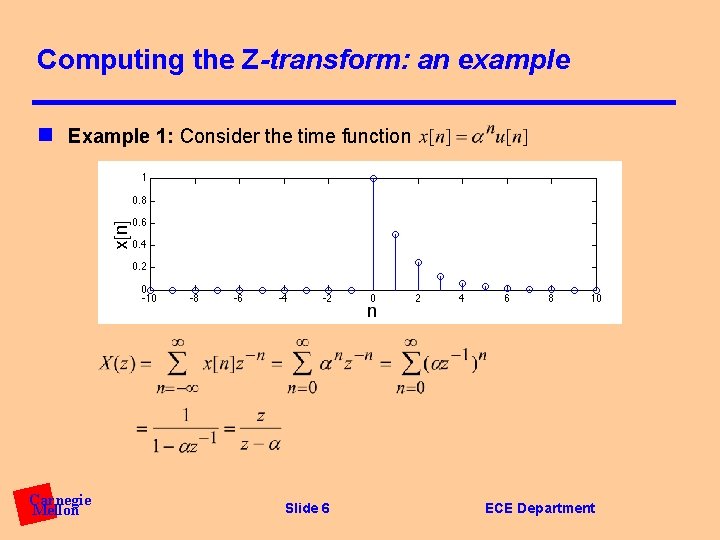 Computing the Z-transform: an example

Example 1: Consider the time function $x[n] = \alpha^n u[n]$

1
0.8
0.6
0.4
0.2
0
x[n]
-10 -8 -6 -4 -2 0 2 4 6 8 10
n

$X(z) = \sum_{n=-\infty}^{\infty} x[n]z^{-n} = \sum_{n=0}^{\infty} \alpha^n z^{-n} = \sum_{n=0}^{\infty} (\alpha z^{-1})^n$

$= \frac{1}{1-\alpha z^{-1}} = \frac{z}{z-\alpha}$

Carnegie Mellon

Slide 6

ECE Department